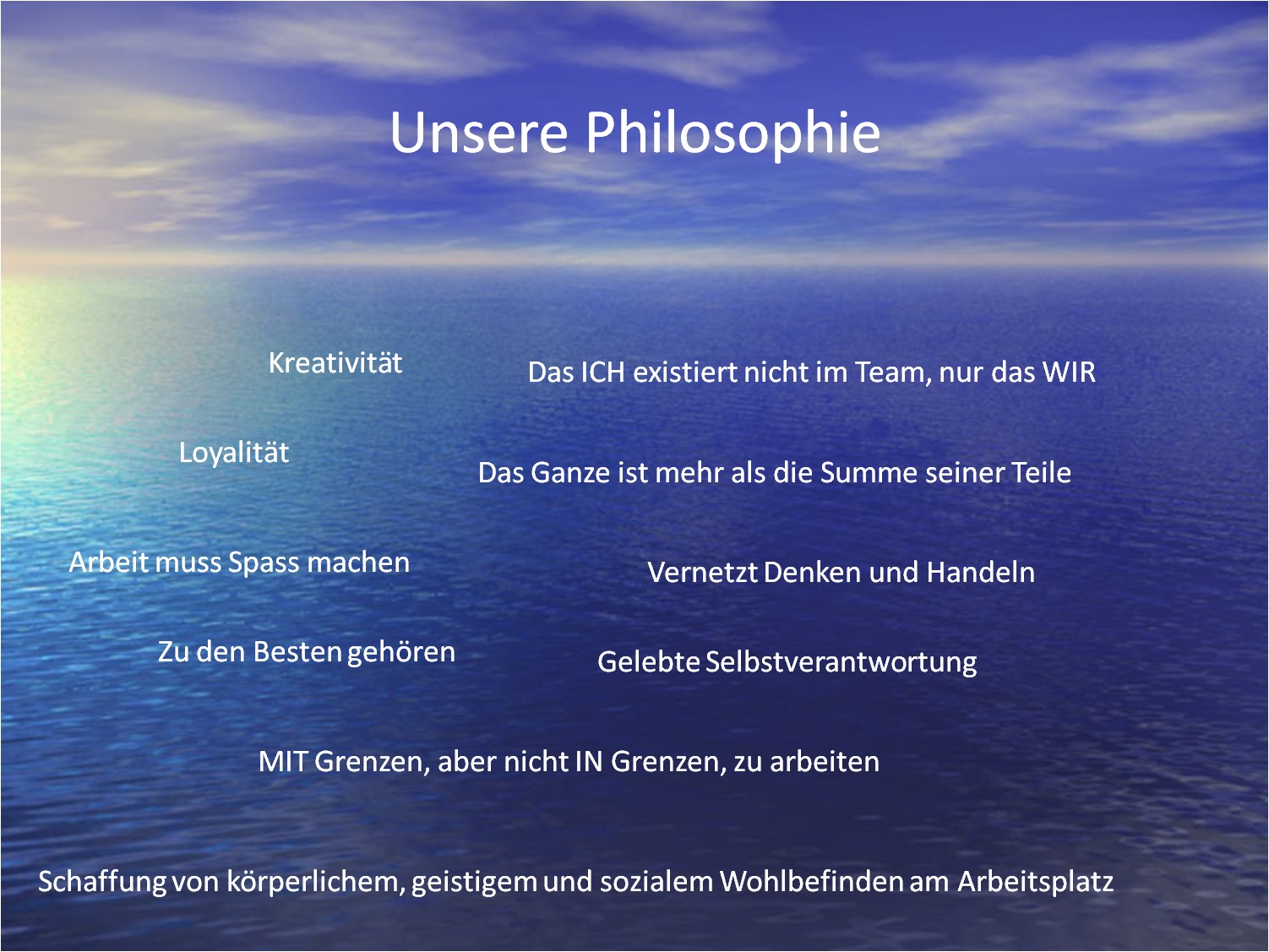 Unsere Philosophie

Kreativität

Das ICH existiert nicht im Team, nur das WIR

Loyalität

Das Ganze ist mehr als die Summe seiner Teile

Arbeit muss Spass machen

Vernetzt Denken und Handeln

Zu den Besten gehören

Gelebte Selbstverantwortung

MIT Grenzen, aber nicht IN Grenzen, zu arbeiten

Schaffung von körperlichem, geistigem und sozialem Wohlbefinden am Arbeitsplatz